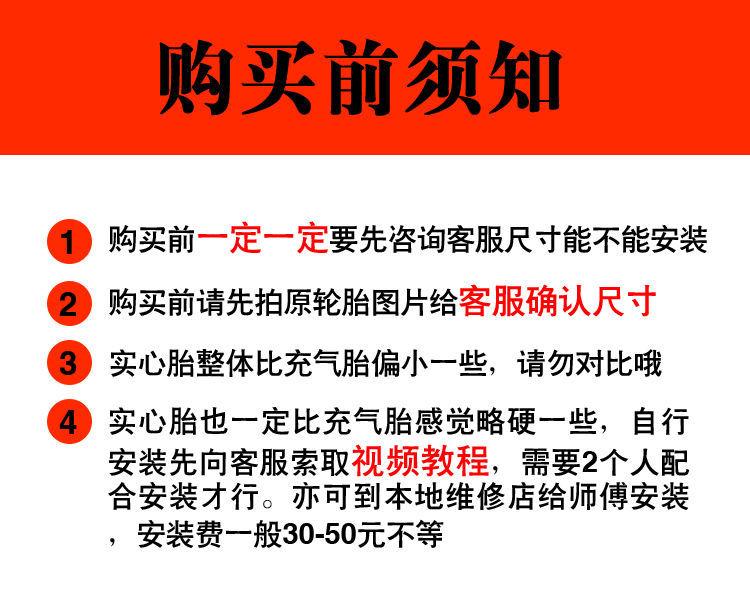 购买前须知

1 购买前一定一定要先咨询客服尺寸能不能安装

2 购买前请先拍原轮胎图片给客服确认尺寸

3 实心胎整体比充气胎偏小一些，请勿对比哦

4 实心胎也一定比充气胎感觉略硬一些，自行安装先向客服索取视频教程，需要2个人配合安装才行。亦可到本地维修店给师傅安装，安装费一般30-50元不等